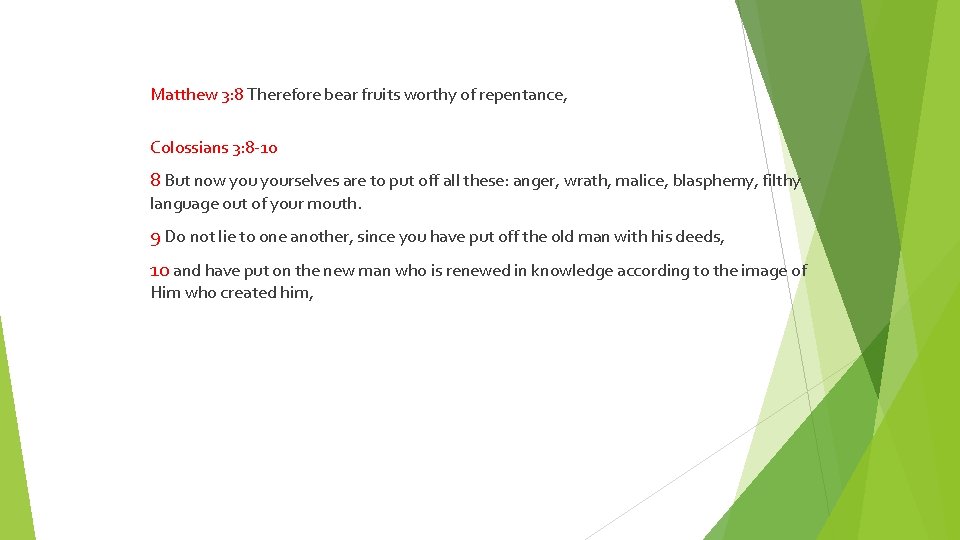 Matthew 3:8 Therefore bear fruits worthy of repentance,

Colossians 3:8-10

8 But now you yourselves are to put off all these: anger, wrath, malice, blasphemy, filthy language out of your mouth.

9 Do not lie to one another, since you have put off the old man with his deeds,

10 and have put on the new man who is renewed in knowledge according to the image of Him who created him,